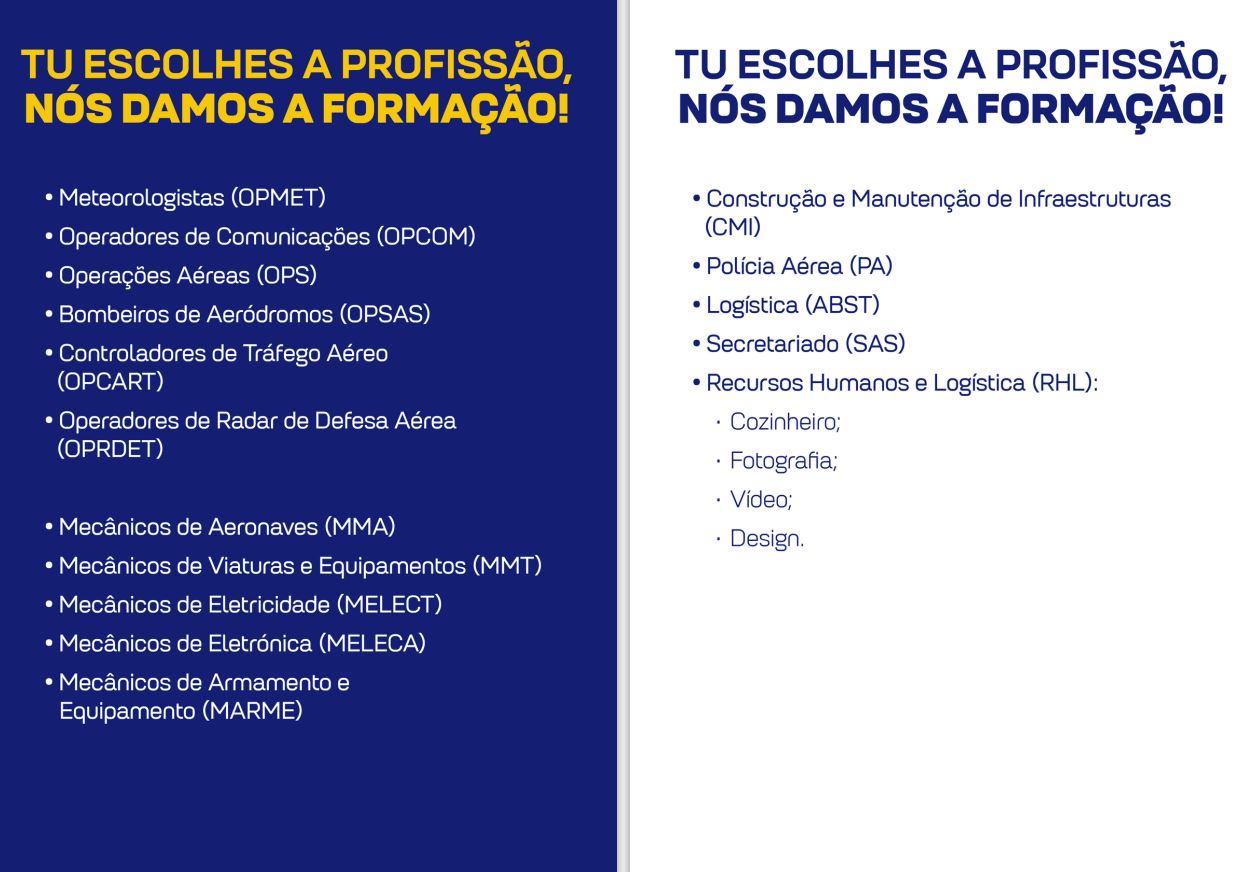 TU ESCOLHES A PROFISSÃO, NÓS DAMOS A FORMAÇÃO!

• Meteorologistas (OPMET)
• Operadores de Comunicações (OPCOM)
• Operações Aéreas (OPS)
• Bombeiros de Aeródromos (OPSAS)
• Controladores de Tráfego Aéreo (OPCART)
• Operadores de Radar de Defesa Aérea (OPRDET)

• Mecânicos de Aeronaves (MMA)
• Mecânicos de Viaturas e Equipamentos (MMT)
• Mecânicos de Eletricidade (MELECT)
• Mecânicos de Eletrónica (MELECA)
• Mecânicos de Armamento e Equipamento (MARME)

TU ESCOLHES A PROFISSÃO, NÓS DAMOS A FORMAÇÃO!

• Construção e Manutenção de Infraestruturas (CMI)
• Polícia Aérea (PA)
• Logística (ABST)
• Secretariado (SAS)
• Recursos Humanos e Logística (RHL):
· Cozinheiro;
· Fotografia;
· Vídeo;
· Design.